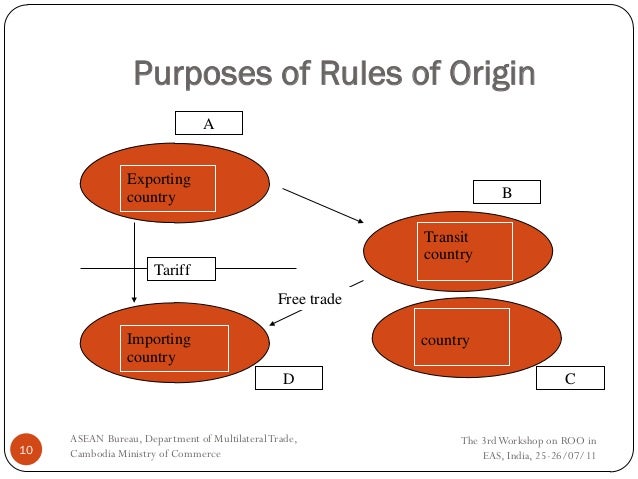 Purposes of Rules of Origin

A

Exporting country

B

Transit country

Tariff

Free trade

Importing country

country

D

C

10

ASEAN Bureau, Department of Multilateral Trade, Cambodia Ministry of Commerce

The 3rd Workshop on ROO in EAS, India, 25-26/07/11